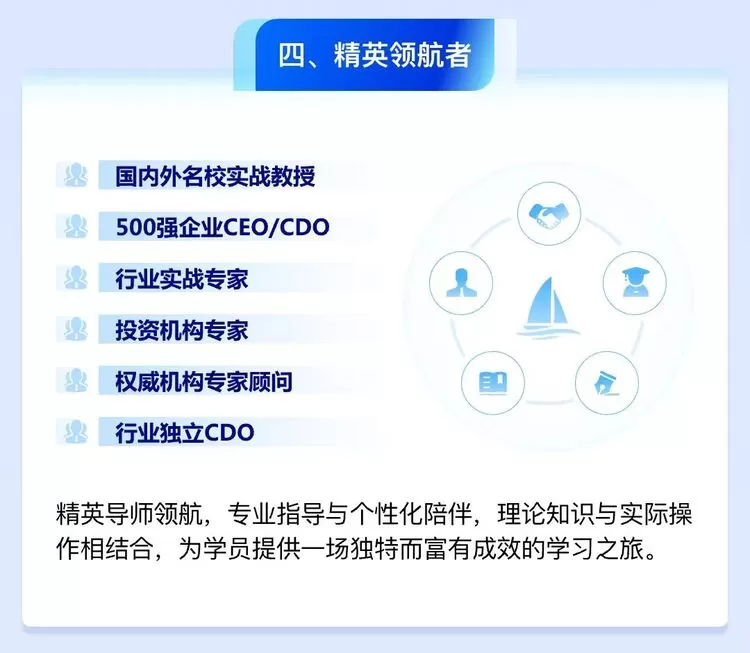 四、精英领航者

国内外名校实战教授

500强企业CEO/CDO

行业实战专家

投资机构专家

权威机构专家顾问

行业独立CDO

精英导师领航，专业指导与个性化陪伴，理论知识与实际操作相结合，为学员提供一场独特而富有成效的学习之旅。